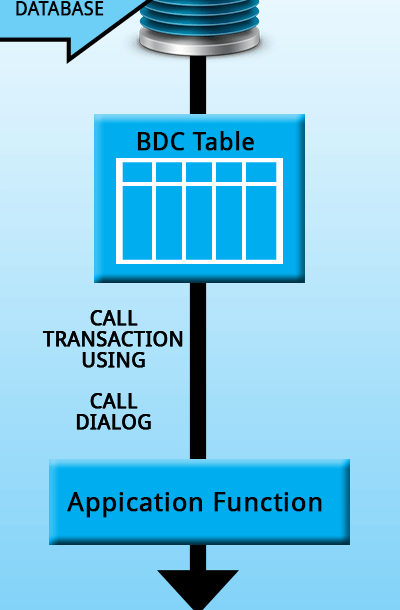 DATABASE

BDC Table

CALL TRANSACTION USING

CALL DIALOG

Appication Function